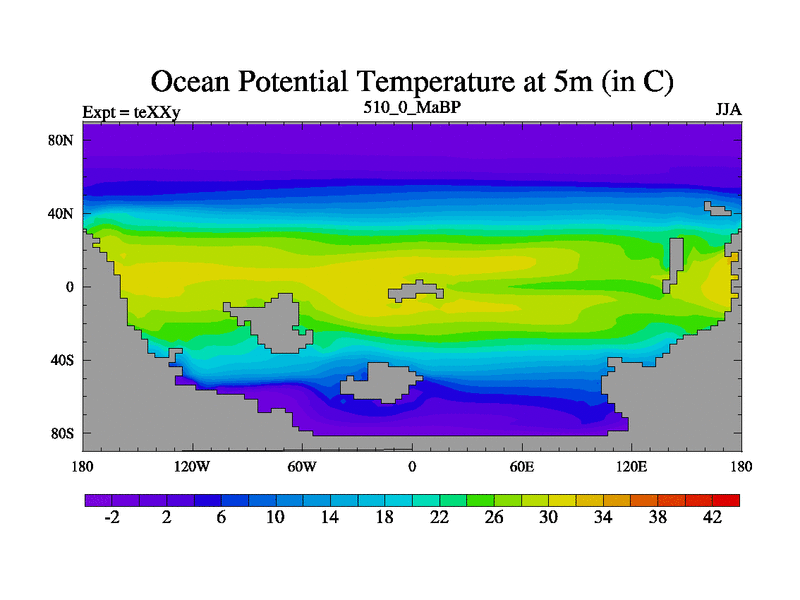 Ocean Potential Temperature at 5m (in C)
Expt = teXXy
510_0_MaBP
JJA

80N
40N
0
40S
80S

180
120W
60W
0
60E
120E
180

-2
2
6
10
14
18
22
26
30
34
38
42